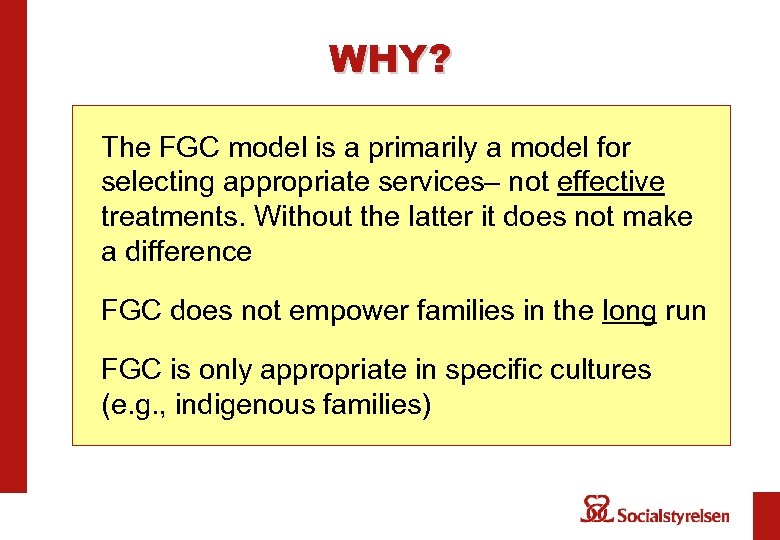 WHY?

The FGC model is a primarily a model for selecting appropriate services– not effective treatments. Without the latter it does not make a difference

FGC does not empower families in the long run

FGC is only appropriate in specific cultures (e.g., indigenous families)

Socialstyrelsen